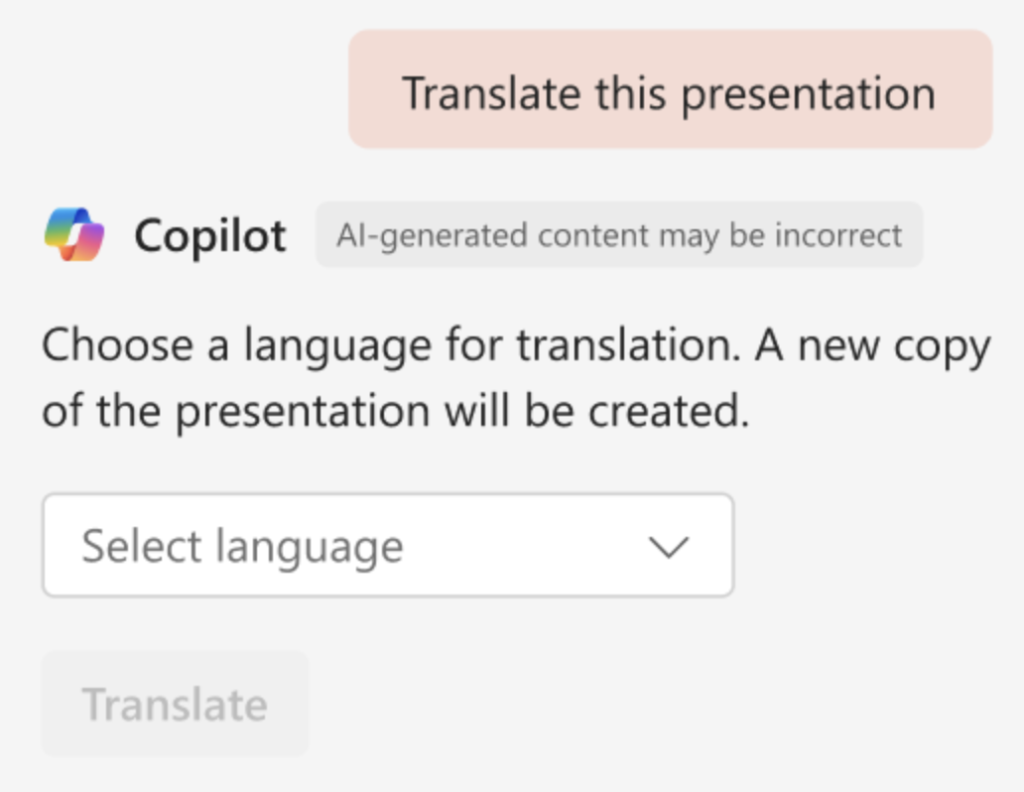 Translate this presentation

Copilot AI-generated content may be incorrect

Choose a language for translation. A new copy of the presentation will be created.

Select language

Translate